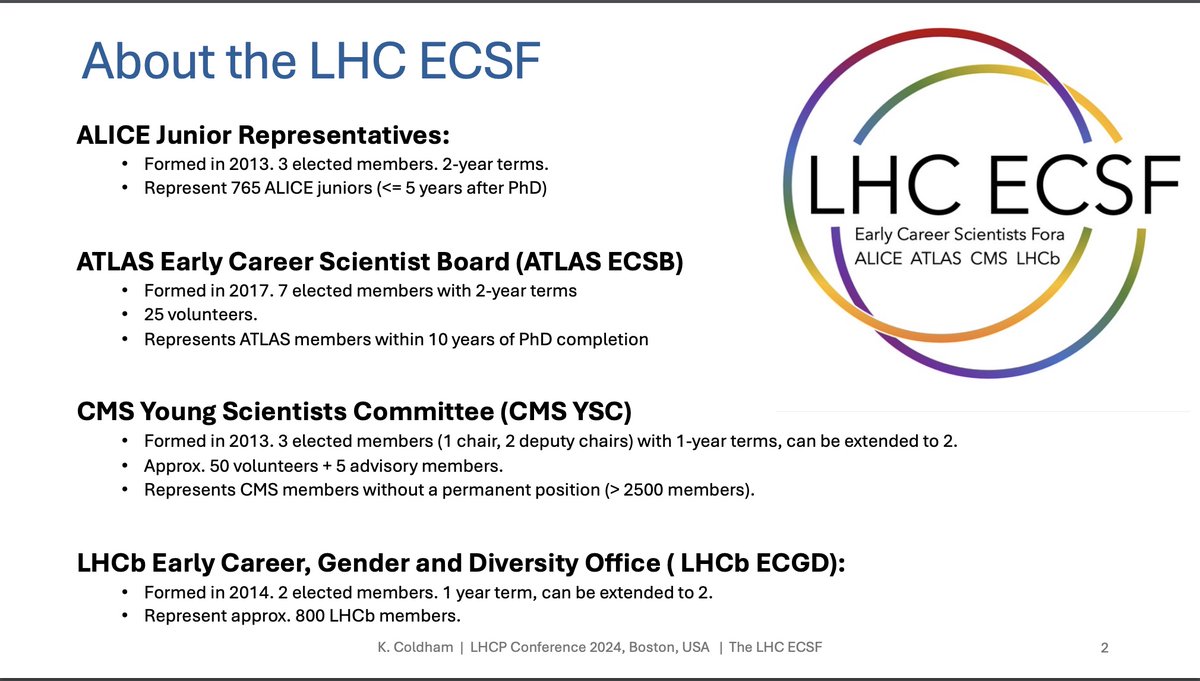 About the LHC ECSF

LHC ECSF
Early Career Scientists Fora
ALICE ATLAS CMS LHCb

ALICE Junior Representatives:
• Formed in 2013. 3 elected members. 2-year terms.
• Represent 765 ALICE juniors (<= 5 years after PhD)

ATLAS Early Career Scientist Board (ATLAS ECSB)
• Formed in 2017. 7 elected members with 2-year terms
• 25 volunteers.
• Represents ATLAS members within 10 years of PhD completion

CMS Young Scientists Committee (CMS YSC)
• Formed in 2013. 3 elected members (1 chair, 2 deputy chairs) with 1-year terms, can be extended to 2.
• Approx. 50 volunteers + 5 advisory members.
• Represents CMS members without a permanent position (> 2500 members).

LHCb Early Career, Gender and Diversity Office ( LHCb ECGD):
• Formed in 2014. 2 elected members. 1 year term, can be extended to 2.
• Represent approx. 800 LHCb members.

K. Coldham | LHCP Conference 2024, Boston, USA | The LHC ECSF

2